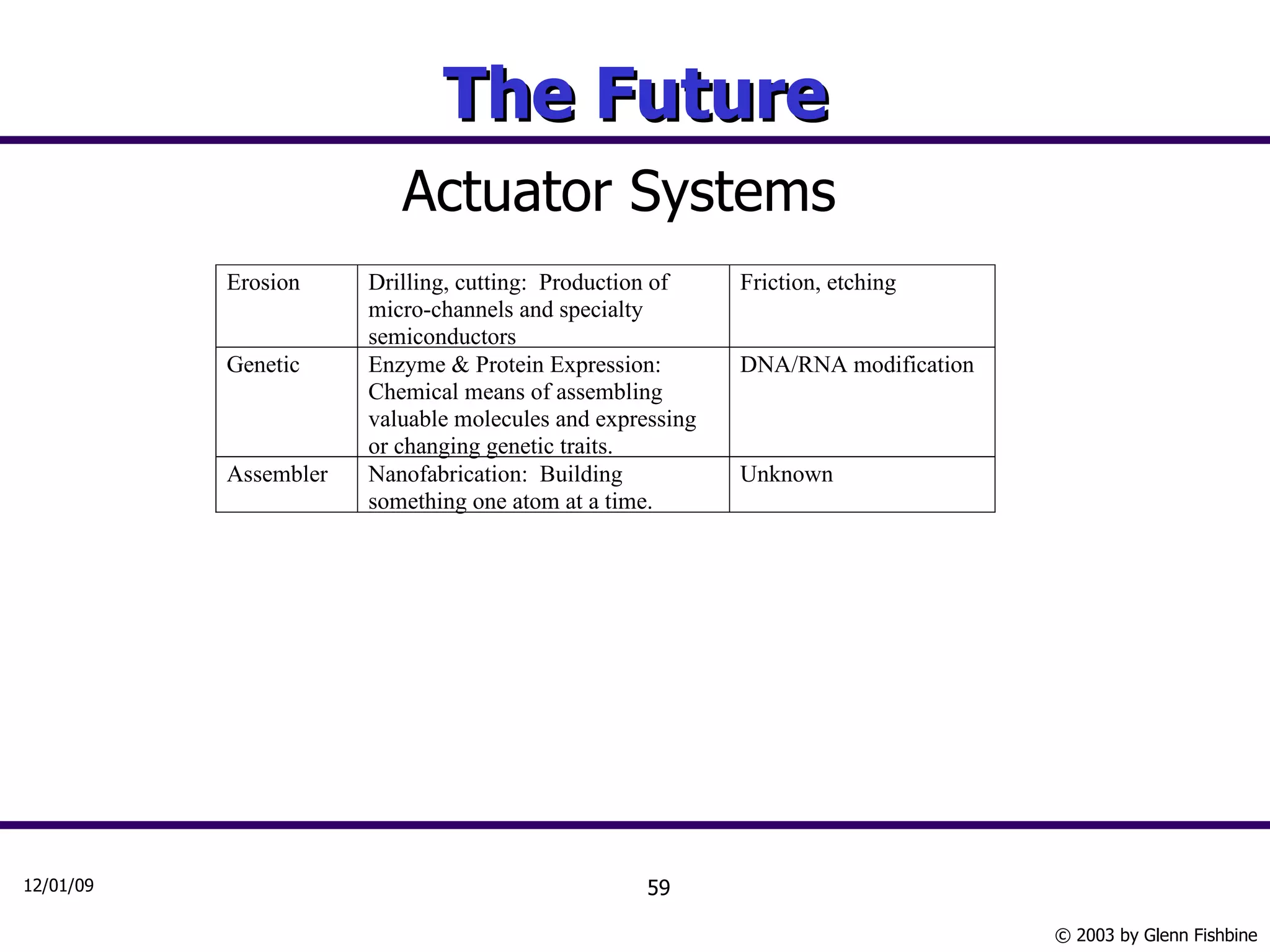 The Future

Actuator Systems

| Erosion | Drilling, cutting: Production of micro-channels and specialty semiconductors | Friction, etching |
|---|---|---|
| Genetic | Enzyme & Protein Expression: Chemical means of assembling valuable molecules and expressing or changing genetic traits. | DNA/RNA modification |
| Assembler | Nanofabrication: Building something one atom at a time. | Unknown |

12/01/09

59

© 2003 by Glenn Fishbine